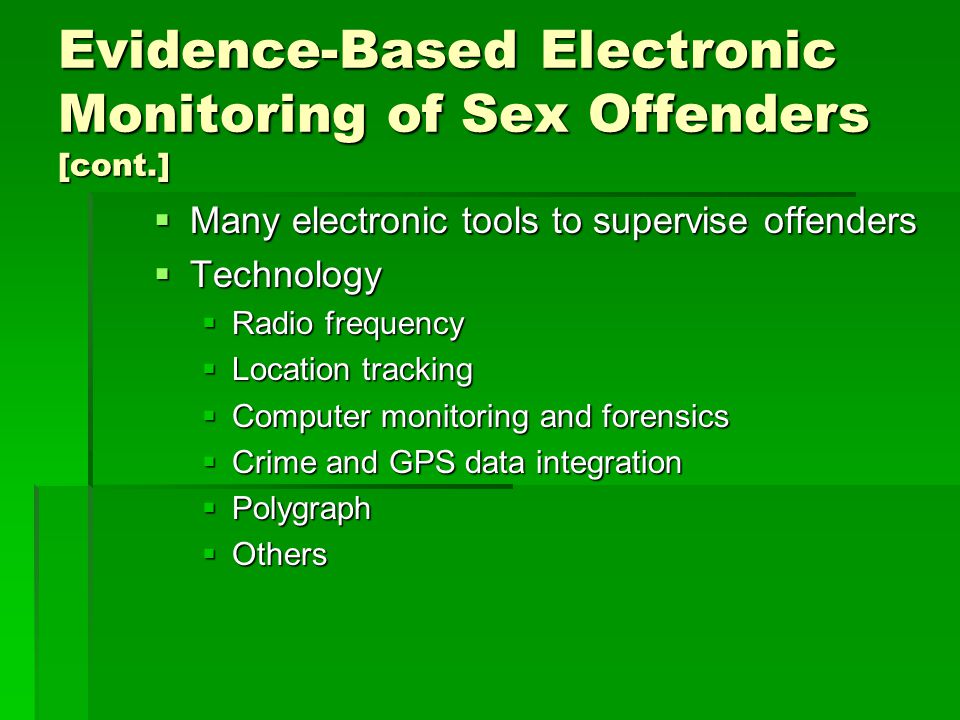 Evidence-Based Electronic Monitoring of Sex Offenders [cont.]

- Many electronic tools to supervise offenders
- Technology
  - Radio frequency
  - Location tracking
  - Computer monitoring and forensics
  - Crime and GPS data integration
  - Polygraph
  - Others